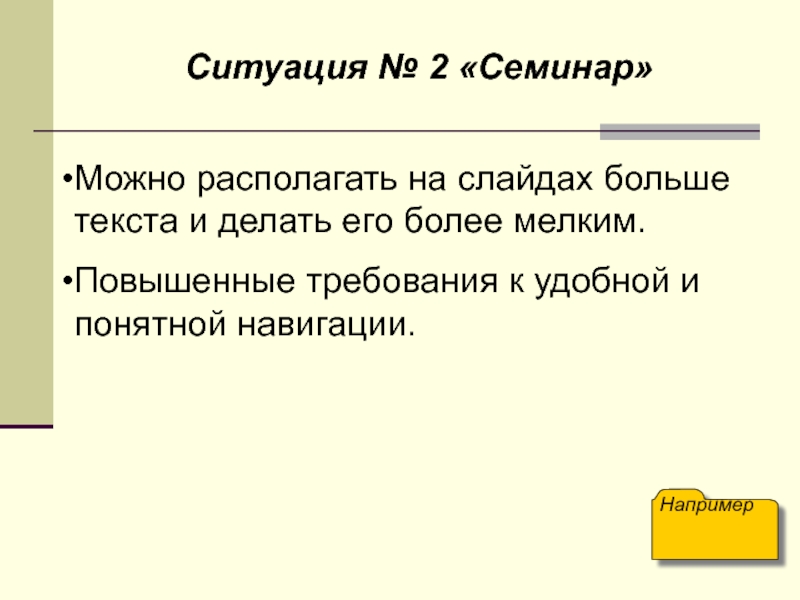 Ситуация № 2 «Семинар»

•Можно располагать на слайдах больше текста и делать его более мелким.

•Повышенные требования к удобной и понятной навигации.

Например